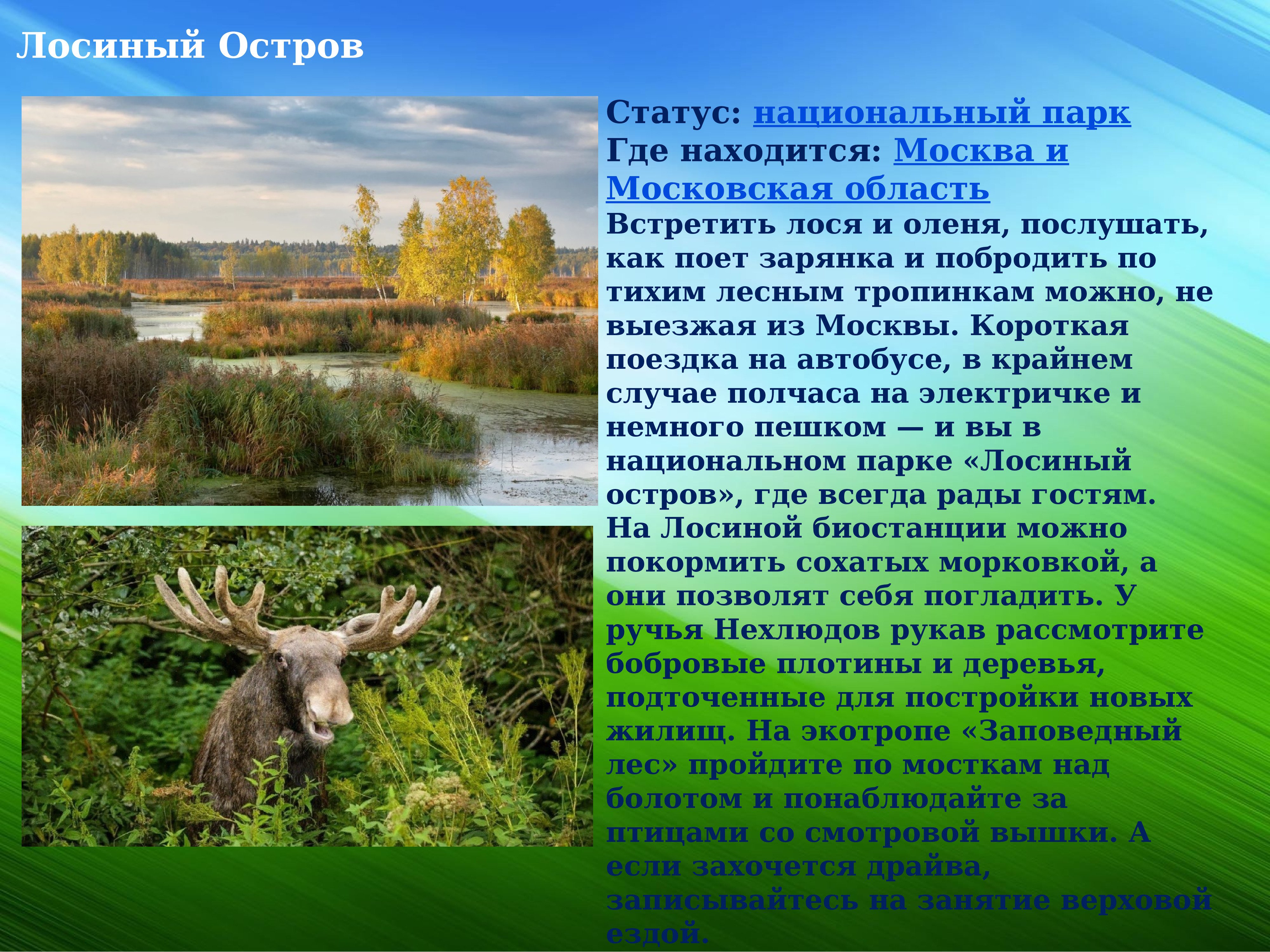 Лосиный Остров

Статус: национальный парк
Где находится: Москва и Московская область
Встретить лося и оленя, послушать, как поет зарянка и побродить по тихим лесным тропинкам можно, не выезжая из Москвы. Короткая поездка на автобусе, в крайнем случае полчаса на электричке и немного пешком — и вы в национальном парке «Лосиный остров», где всегда рады гостям. На Лосиной биостанции можно покормить сохатых морковкой, а они позволят себя погладить. У ручья Нехлюдов рукав рассмотрите бобровые плотины и деревья, подточенные для постройки новых жилищ. На экотропе «Заповедный лес» пройдите по мосткам над болотом и понаблюдайте за птицами со смотровой вышки. А если захочется драйва, записывайтесь на занятие верховой ездой.